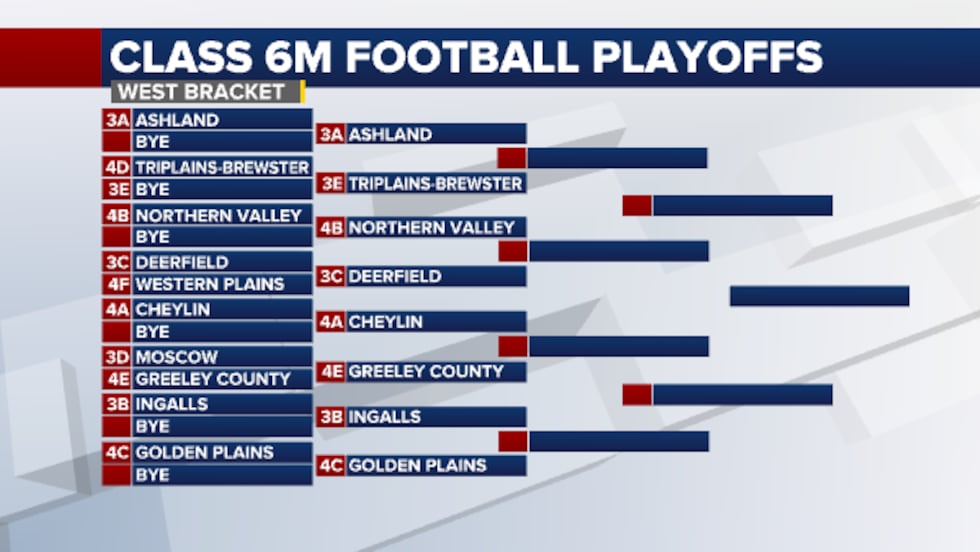 CLASS 6M FOOTBALL PLAYOFFS

WEST BRACKET

3A ASHLAND
BYE
4D TRIPLAINS-BREWSTER
3E BYE
4B NORTHERN VALLEY
BYE
3C DEERFIELD
4F WESTERN PLAINS
4A CHEYLIN
BYE
3D MOSCOW
4E GREELEY COUNTY
3B INGALLS
BYE
4C GOLDEN PLAINS
BYE

3A ASHLAND
3E TRIPLAINS-BREWSTER
4B NORTHERN VALLEY
3C DEERFIELD
4A CHEYLIN
4E GREELEY COUNTY
3B INGALLS
4C GOLDEN PLAINS